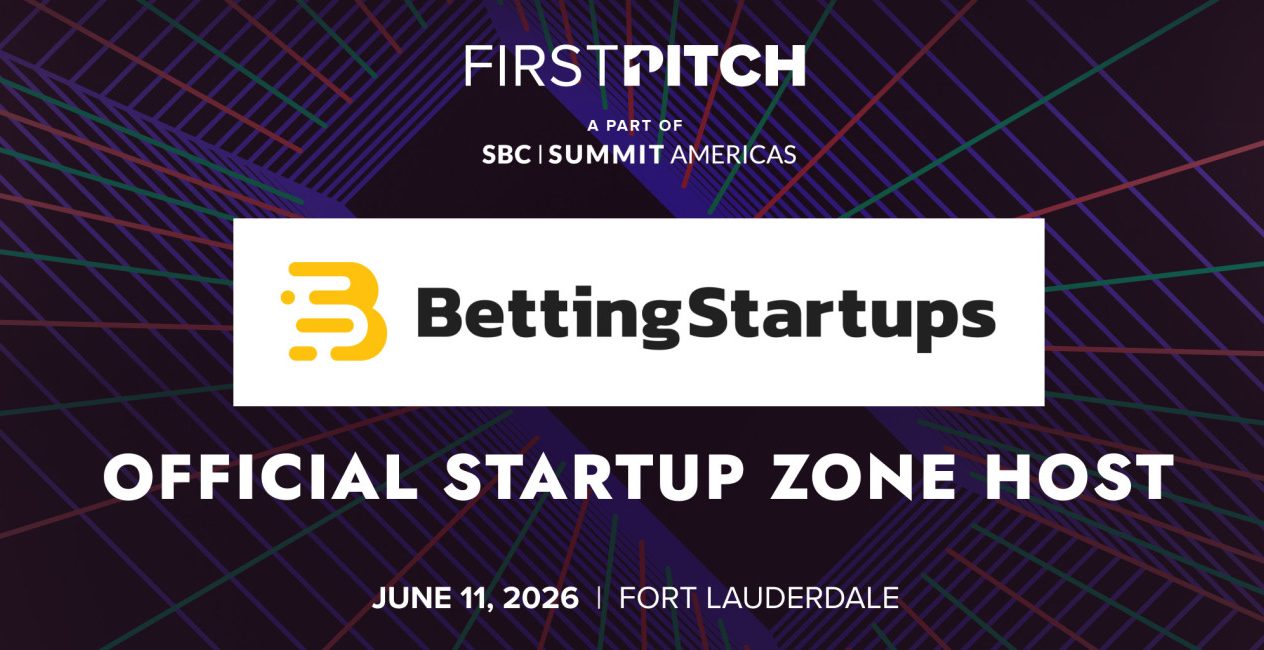 FIRSTPITCH

A PART OF
SBC | SUMMIT AMERICAS

BettingStartups

OFFICIAL STARTUP ZONE HOST

JUNE 11, 2026 | FORT LAUDERDALE